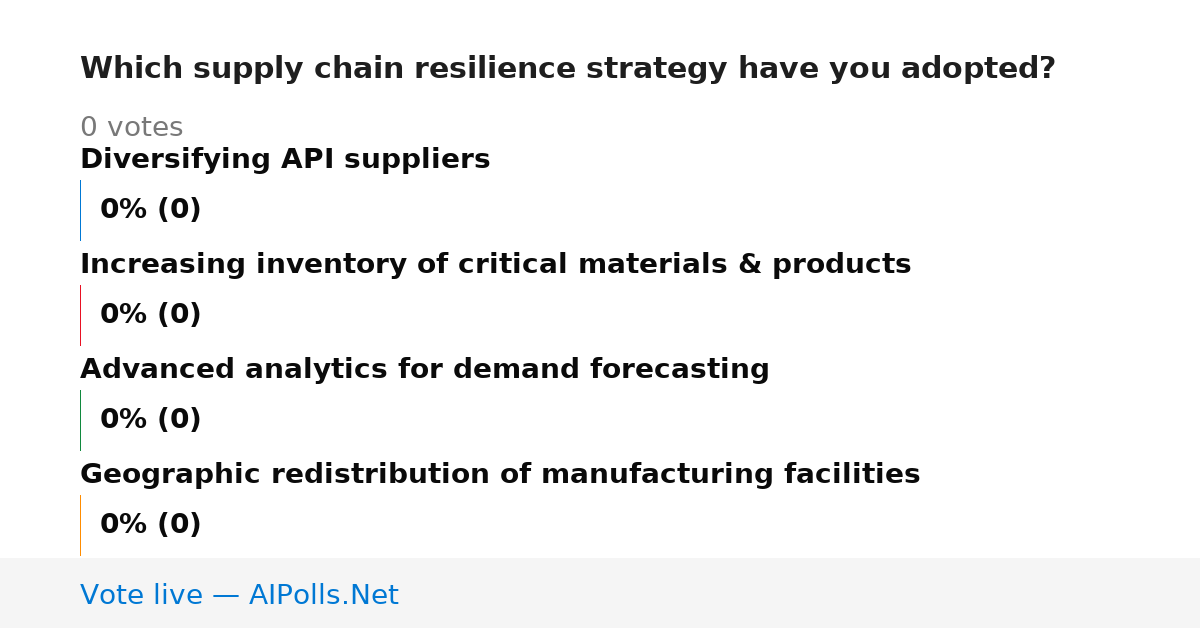 Which supply chain resilience strategy have you adopted?

0 votes

Diversifying API suppliers

0% (0)

Increasing inventory of critical materials & products

0% (0)

Advanced analytics for demand forecasting

0% (0)

Geographic redistribution of manufacturing facilities

0% (0)

Vote live — AIPolls.Net